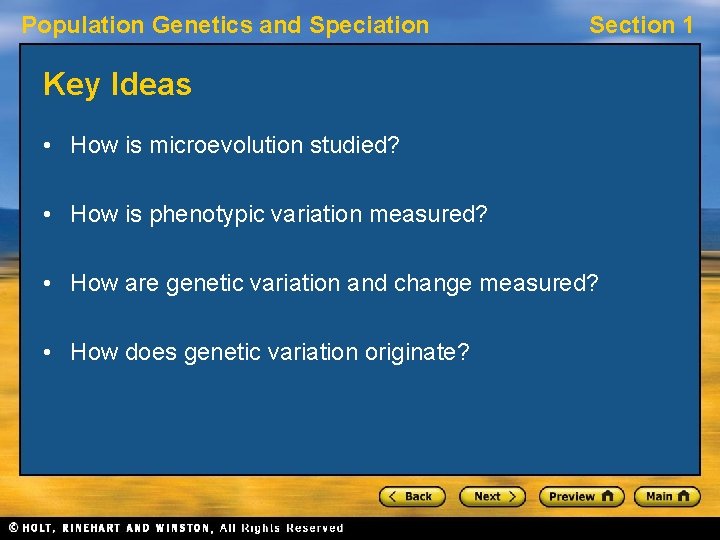 Population Genetics and Speciation

Section 1

Key Ideas

• How is microevolution studied?

• How is phenotypic variation measured?

• How are genetic variation and change measured?

• How does genetic variation originate?

< Back

Next >

Preview

Main

© HOLT, RINEHART AND WINSTON, All Rights Reserved